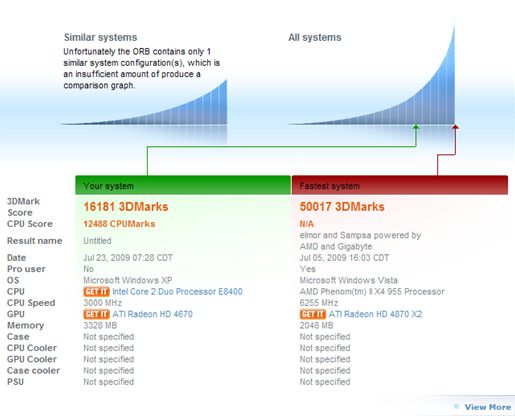 Similar systems

Unfortunately the ORB contains only 1 similar system configuration(s), which is an insufficient amount of produce a comparison graph.

All systems

| | Your system | Fastest system |
|---|---|---|
| 3DMark Score | 16181 3DMarks | 50017 3DMarks |
| CPU Score | 12488 CPUMarks | N/A |
| Result name | Untitled | elmor and Sampsa powered by AMD and Gigabyte |
| Date | Jul 23, 2009 07:28 CDT | Jul 05, 2009 16:03 CDT |
| Pro user | No | Yes |
| OS | Microsoft Windows XP | Microsoft Windows Vista |
| CPU | GET IT Intel Core 2 Duo Processor E8400 | AMD Phenom(tm) II X4 955 Processor |
| CPU Speed | 3000 MHz | 6255 MHz |
| GPU | GET IT ATI Radeon HD 4670 | GET IT ATI Radeon HD 4870 X2 |
| Memory | 3328 MB | 2048 MB |
| Case | Not specified | Not specified |
| CPU Cooler | Not specified | Not specified |
| GPU Cooler | Not specified | Not specified |
| Case cooler | Not specified | Not specified |
| PSU | Not specified | Not specified |

View More